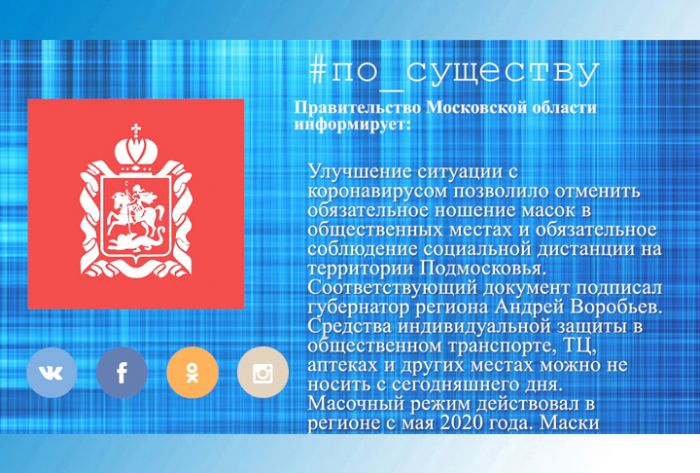 #по_существу

Правительство Московской области информирует:

Улучшение ситуации с коронавирусом позволило отменить обязательное ношение масок в общественных местах и обязательное соблюдение социальной дистанции на территории Подмосковья. Соответствующий документ подписал губернатор региона Андрей Воробьев. Средства индивидуальной защиты в общественном транспорте, ТЦ, аптеках и других местах можно не носить с сегодняшнего дня. Масочный режим действовал в регионе с мая 2020 года. Маски